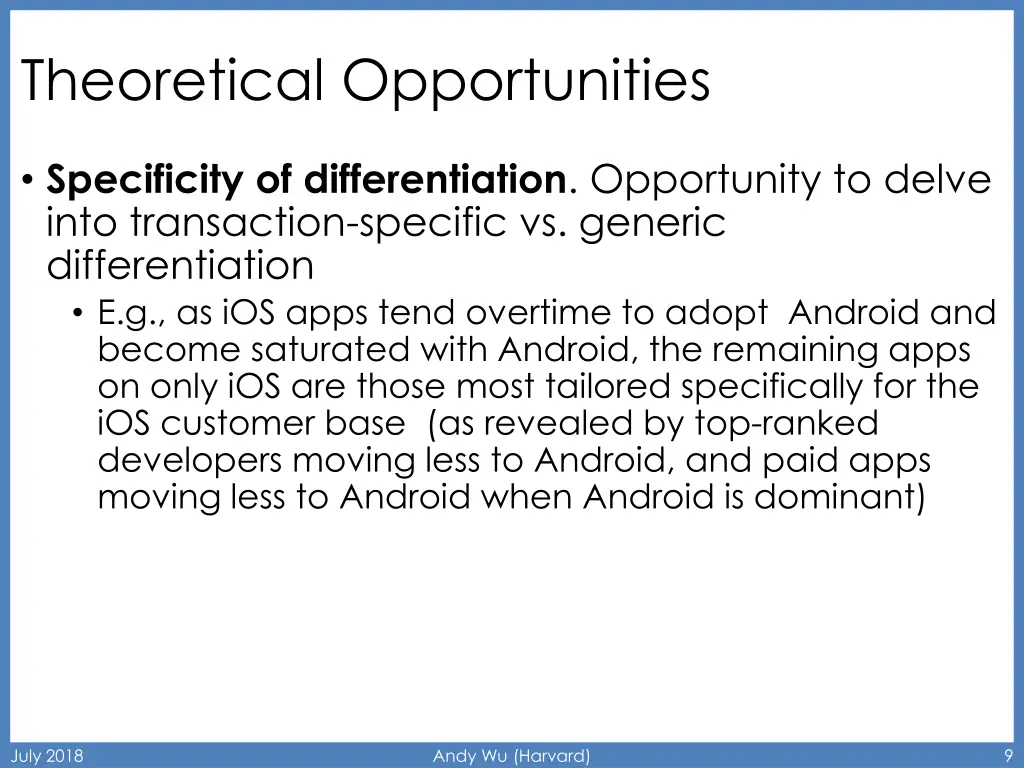 Theoretical Opportunities

• Specificity of differentiation. Opportunity to delve into transaction-specific vs. generic differentiation

• E.g., as iOS apps tend overtime to adopt Android and become saturated with Android, the remaining apps on only iOS are those most tailored specifically for the iOS customer base (as revealed by top-ranked developers moving less to Android, and paid apps moving less to Android when Android is dominant)

July 2018

Andy Wu (Harvard)

9